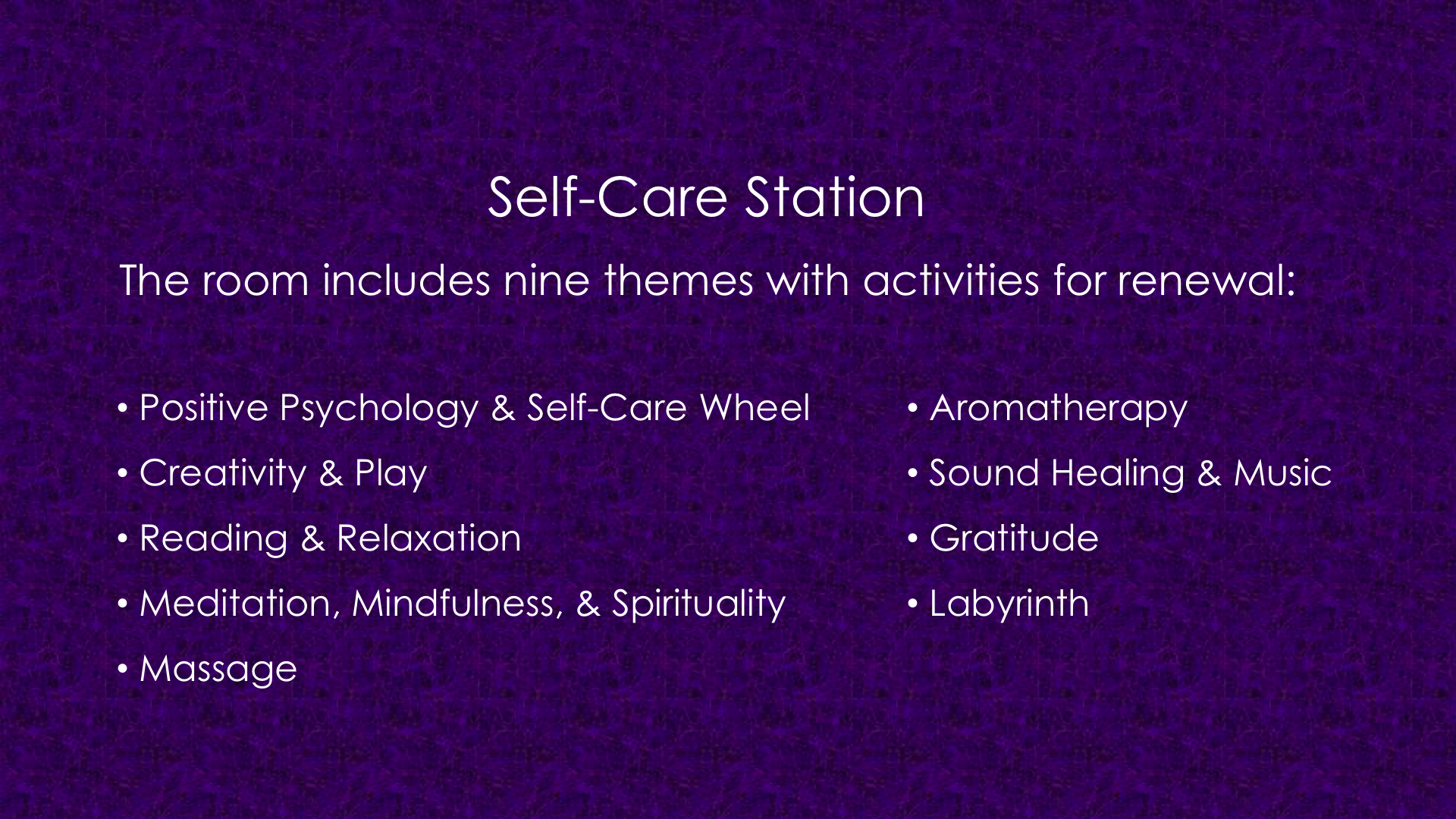 Self-Care Station

The room includes nine themes with activities for renewal:

• Positive Psychology & Self-Care Wheel
• Creativity & Play
• Reading & Relaxation
• Meditation, Mindfulness, & Spirituality
• Massage

• Aromatherapy
• Sound Healing & Music
• Gratitude
• Labyrinth